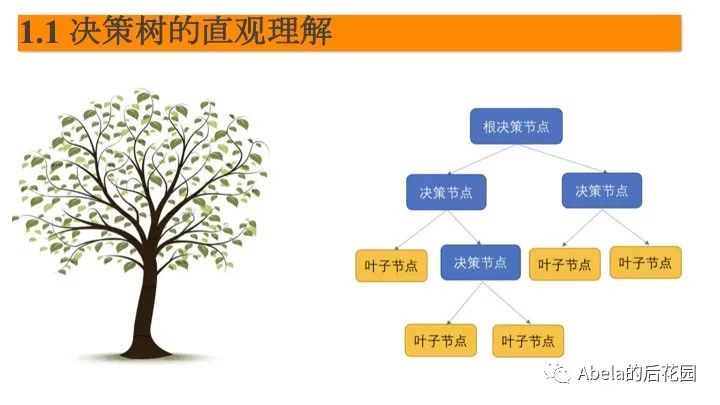 1.1 决策树的直观理解

根决策节点

决策节点

决策节点

叶子节点

决策节点

叶子节点

叶子节点

叶子节点

叶子节点

Abela的后花园